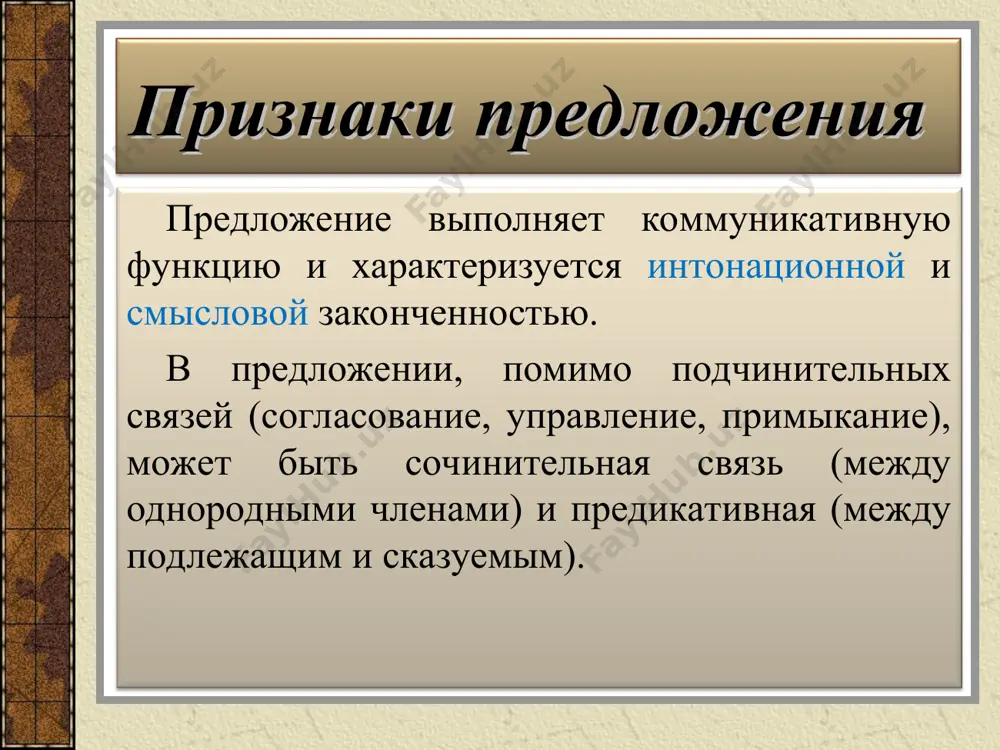 Признаки предложения

Предложение выполняет коммуникативную функцию и характеризуется интонационной и смысловой законченностью.

В предложении, помимо подчинительных связей (согласование, управление, примыкание), может быть сочинительная связь (между однородными членами) и предикативная (между подлежащим и сказуемым).

FaylHub.uz